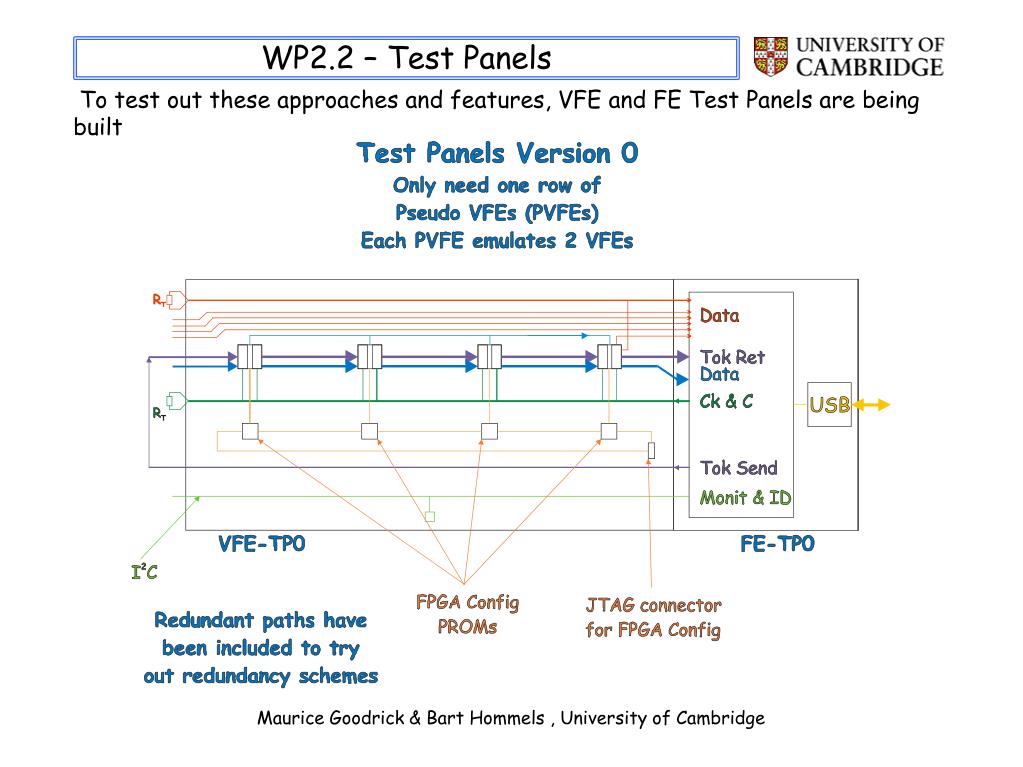 WP2.2 – Test Panels

UNIVERSITY OF CAMBRIDGE

To test out these approaches and features, VFE and FE Test Panels are being built

Test Panels Version 0

Only need one row of Pseudo VFEs (PVFEs)

Each PVFE emulates 2 VFEs

$R_T$

$R_T$

Data

Tok Ret

Data

Ck & C

USB

Tok Send

Monit & ID

VFE-TP0

FE-TP0

$I^2C$

Redundant paths have been included to try out redundancy schemes

FPGA Config PROMs

JTAG connector for FPGA Config

Maurice Goodrick & Bart Hommels , University of Cambridge